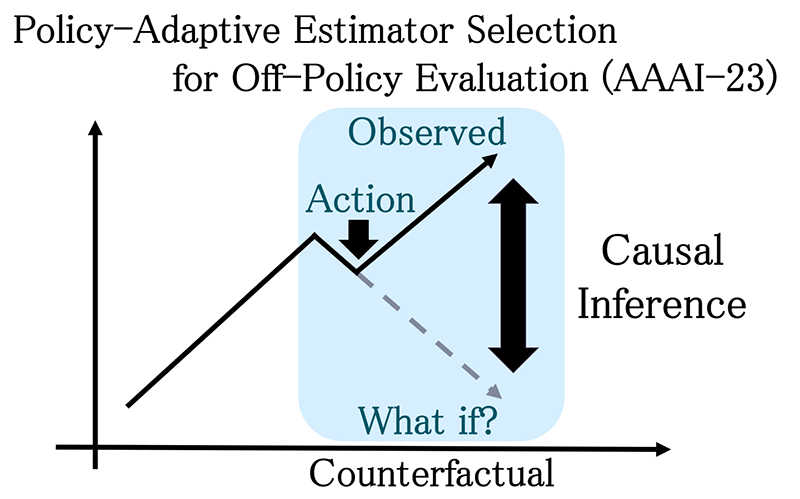 Policy-Adaptive Estimator Selection for Off-Policy Evaluation (AAAI-23)

Observed

Action

Causal Inference

What if?

Counterfactual